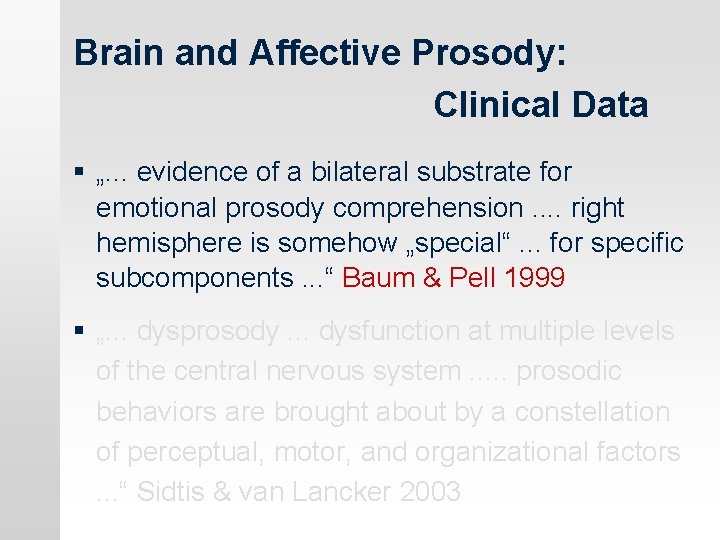 Brain and Affective Prosody:
Clinical Data

▪ „... evidence of a bilateral substrate for emotional prosody comprehension .... right hemisphere is somehow „special“ ... for specific subcomponents ...“ Baum & Pell 1999

▪ „... dysprosody ... dysfunction at multiple levels of the central nervous system ..... prosodic behaviors are brought about by a constellation of perceptual, motor, and organizational factors ...“ Sidtis & van Lancker 2003